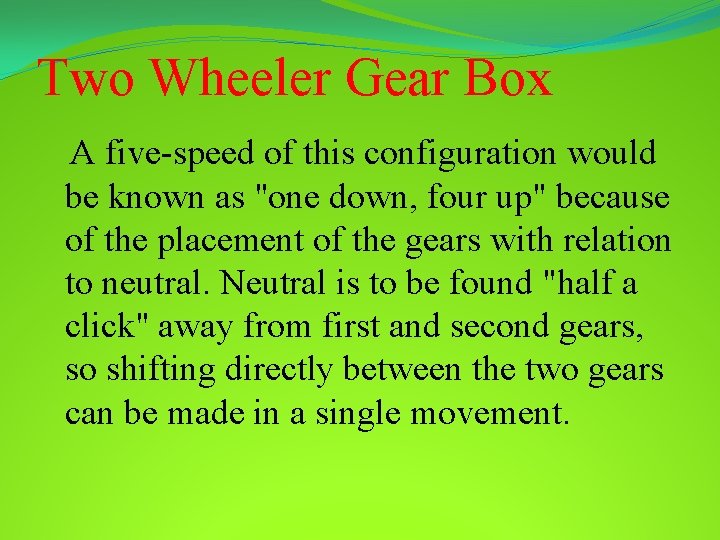 Two Wheeler Gear Box

A five-speed of this configuration would be known as "one down, four up" because of the placement of the gears with relation to neutral. Neutral is to be found "half a click" away from first and second gears, so shifting directly between the two gears can be made in a single movement.